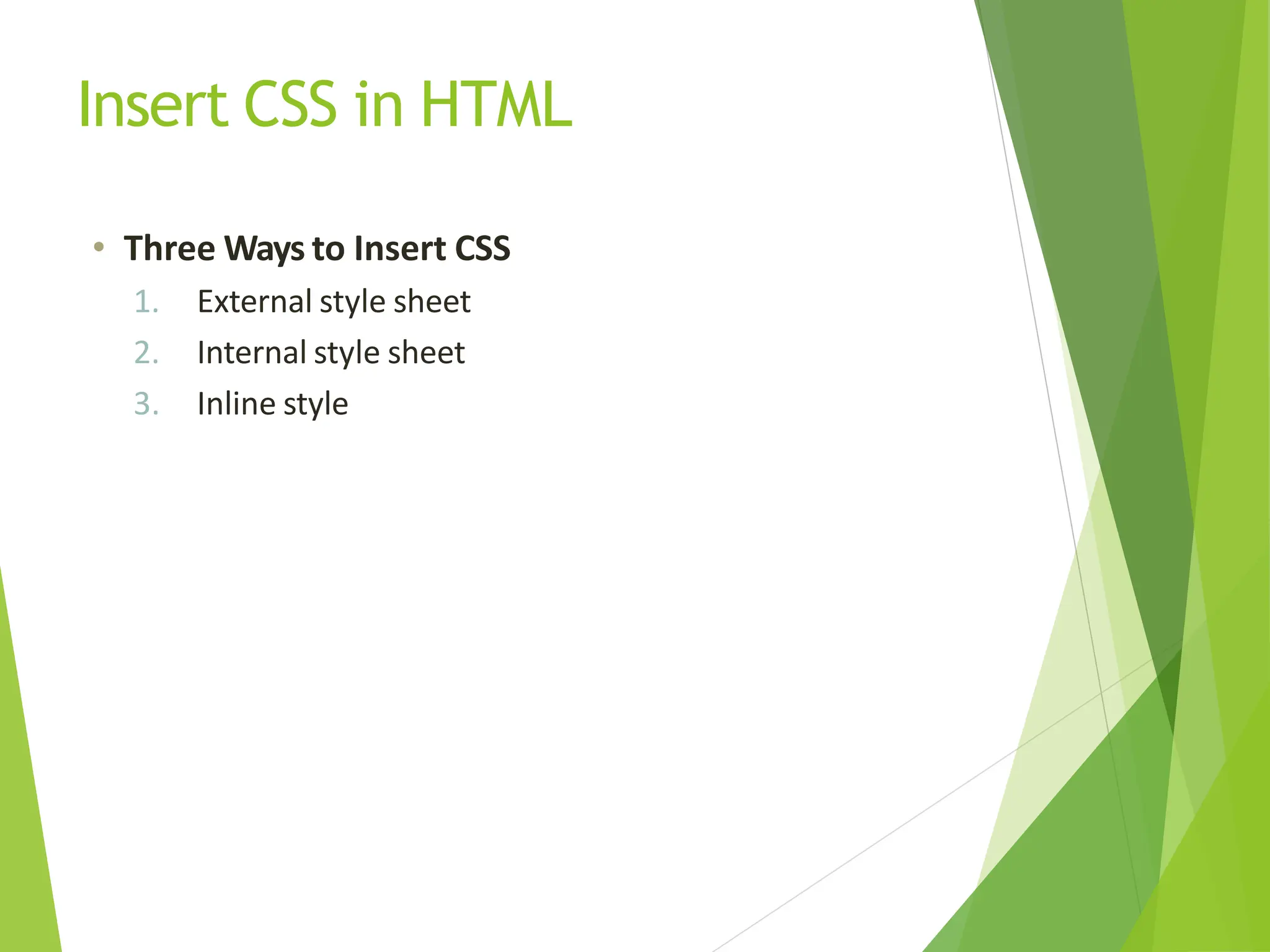 Insert CSS in HTML

• Three Ways to Insert CSS
1. External style sheet
2. Internal style sheet
3. Inline style